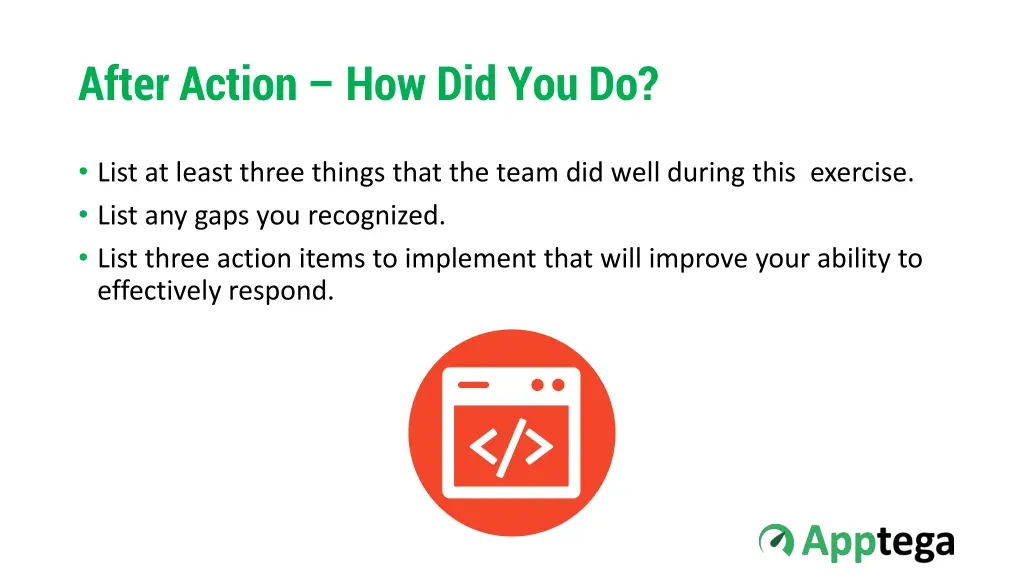 After Action – How Did You Do?

• List at least three things that the team did well during this exercise.
• List any gaps you recognized.
• List three action items to implement that will improve your ability to effectively respond.

</>

Apptega